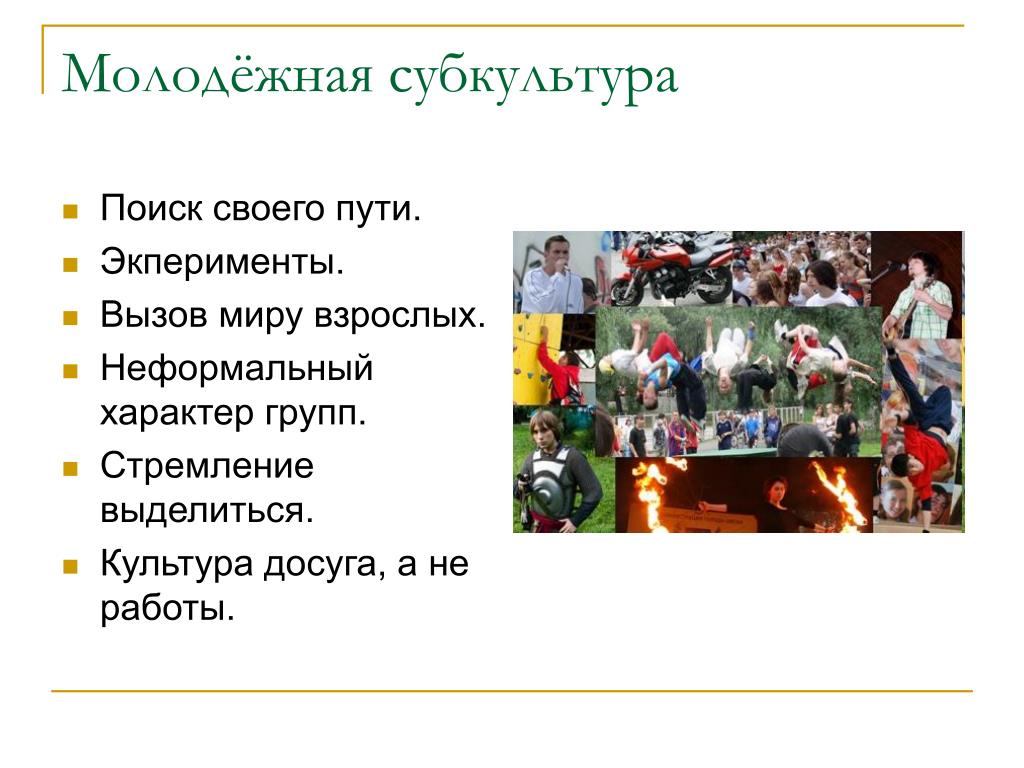 Молодёжная субкультура

Поиск своего пути.
Экперименты.
Вызов миру взрослых.
Неформальный характер групп.
Стремление выделиться.
Культура досуга, а не работы.